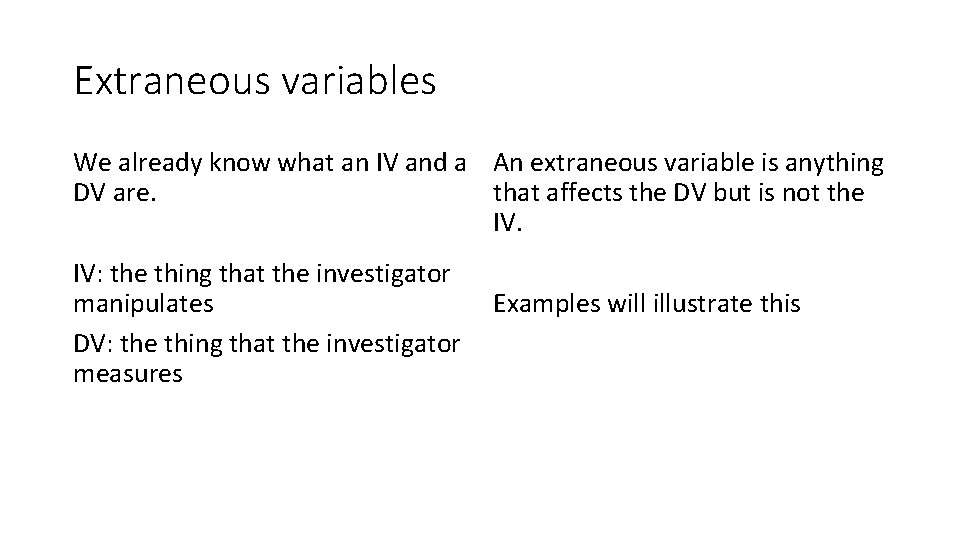 Extraneous variables

We already know what an IV and a DV are.

IV: the thing that the investigator manipulates

DV: the thing that the investigator measures

An extraneous variable is anything that affects the DV but is not the IV.

Examples will illustrate this